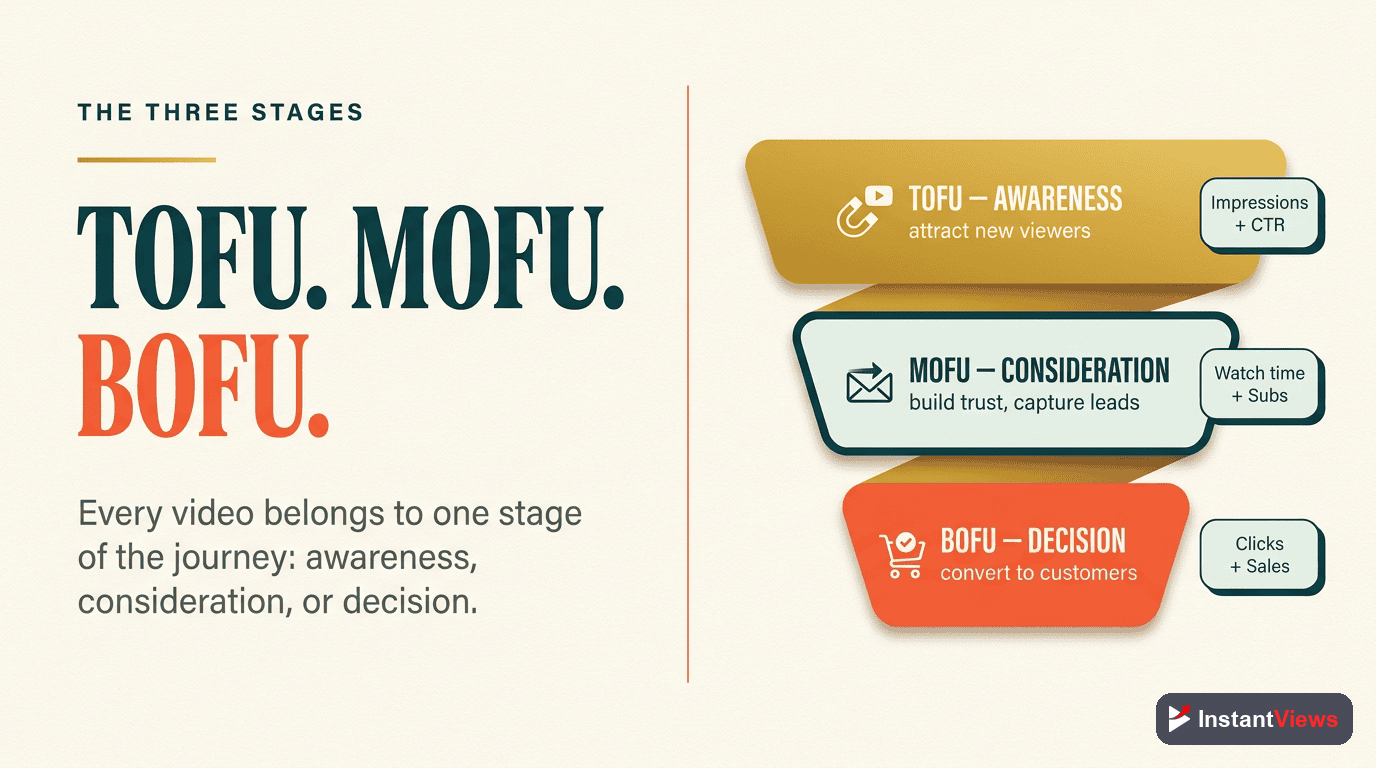 THE THREE STAGES

TOFU. MOFU. BOFU.

Every video belongs to one stage of the journey: awareness, consideration, or decision.

TOFU — AWARENESS
attract new viewers

Impressions + CTR

MOFU — CONSIDERATION
build trust, capture leads

Watch time + Subs

BOFU — DECISION
convert to customers

Clicks + Sales

InstantViews